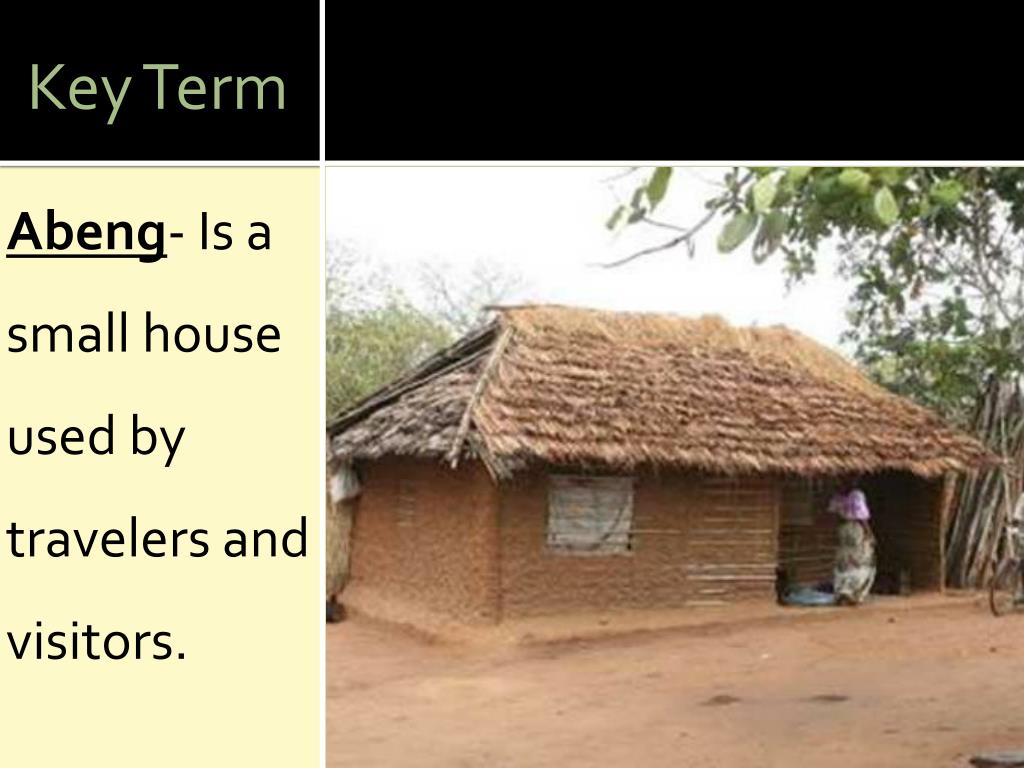 Key Term

Abeng- Is a small house used by travelers and visitors.